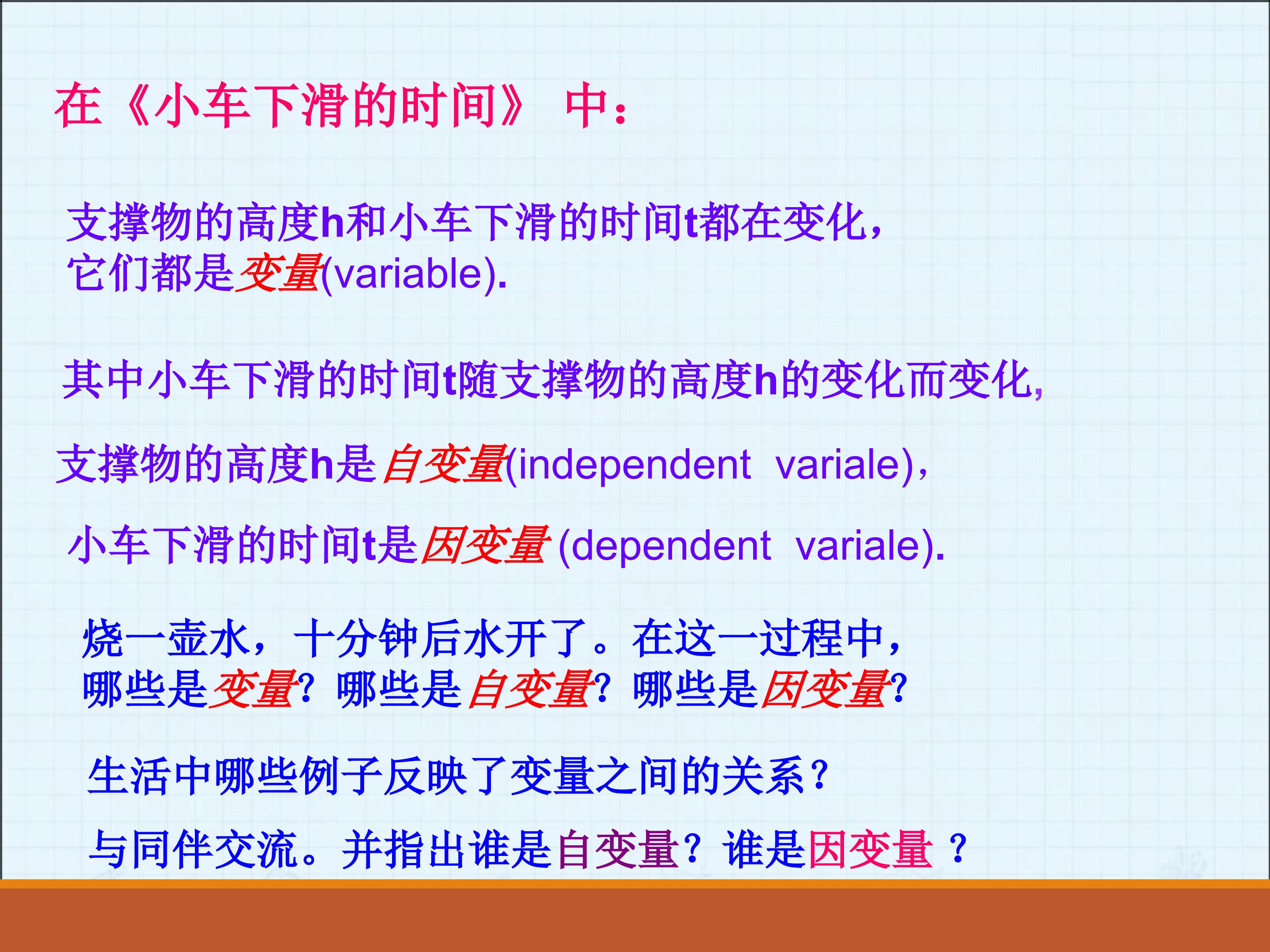 在《小车下滑的时间》 中：

支撑物的高度h和小车下滑的时间t都在变化，它们都是变量(variable).

其中小车下滑的时间t随支撑物的高度h的变化而变化,

支撑物的高度h是自变量(independent variale)，

小车下滑的时间t是因变量(dependent variale).

烧一壶水，十分钟后水开了。在这一过程中，哪些是变量？哪些是自变量？哪些是因变量？

生活中哪些例子反映了变量之间的关系？

与同伴交流。并指出谁是自变量？谁是因变量？